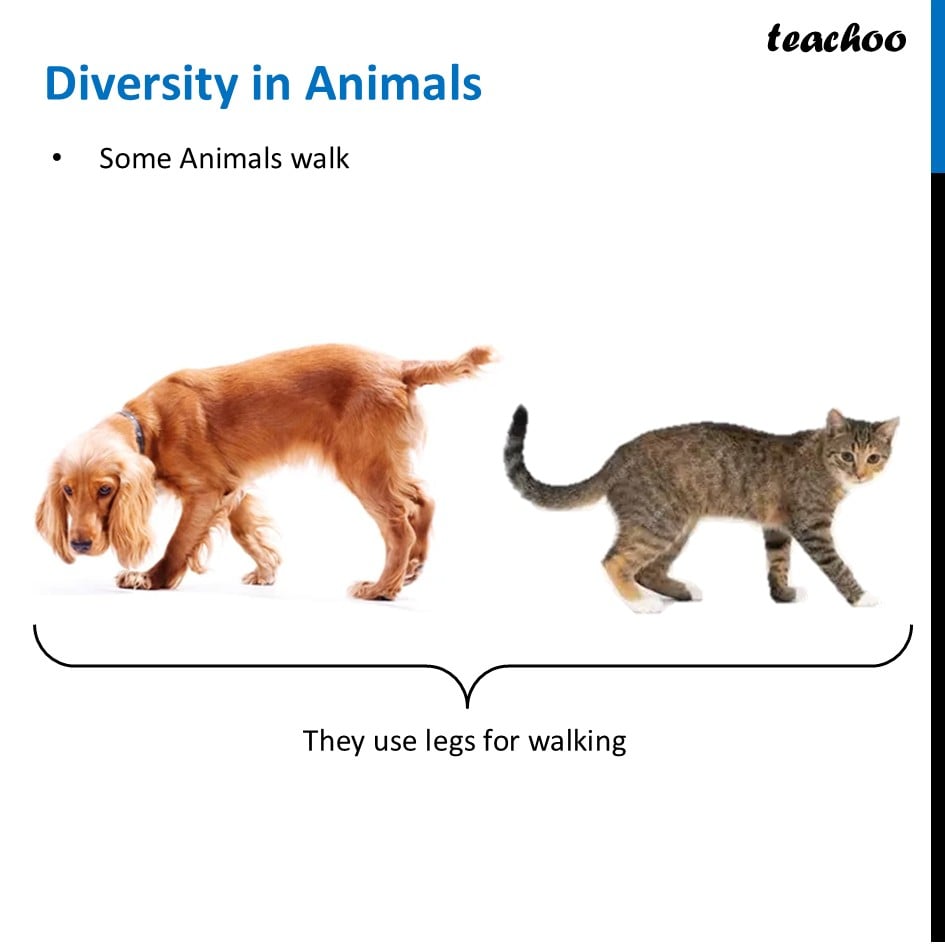 teachoo

Diversity in Animals

• Some Animals walk

They use legs for walking